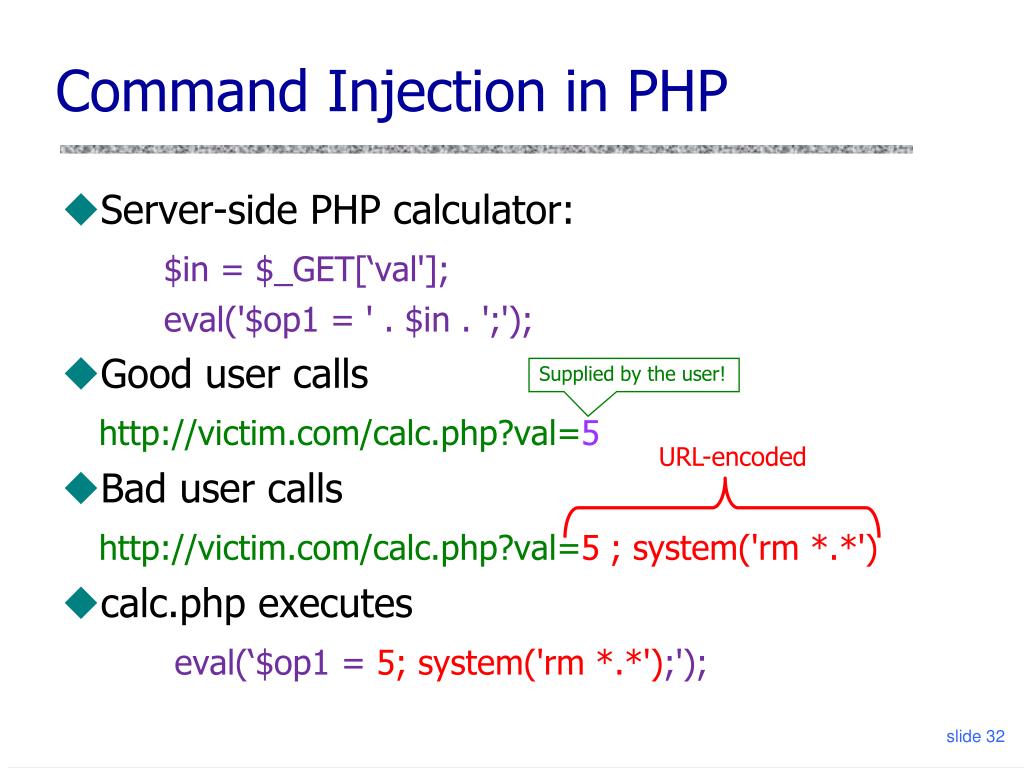 Command Injection in PHP

◆Server-side PHP calculator:

$in = $_GET[‘val'];
eval('$op1 = ' . $in . ';');

◆Good user calls

Supplied by the user!

http://victim.com/calc.php?val=5

URL-encoded

◆Bad user calls

http://victim.com/calc.php?val=5 ; system('rm *.*')

◆calc.php executes

eval(‘$op1 = 5; system('rm *.*');');

slide 32